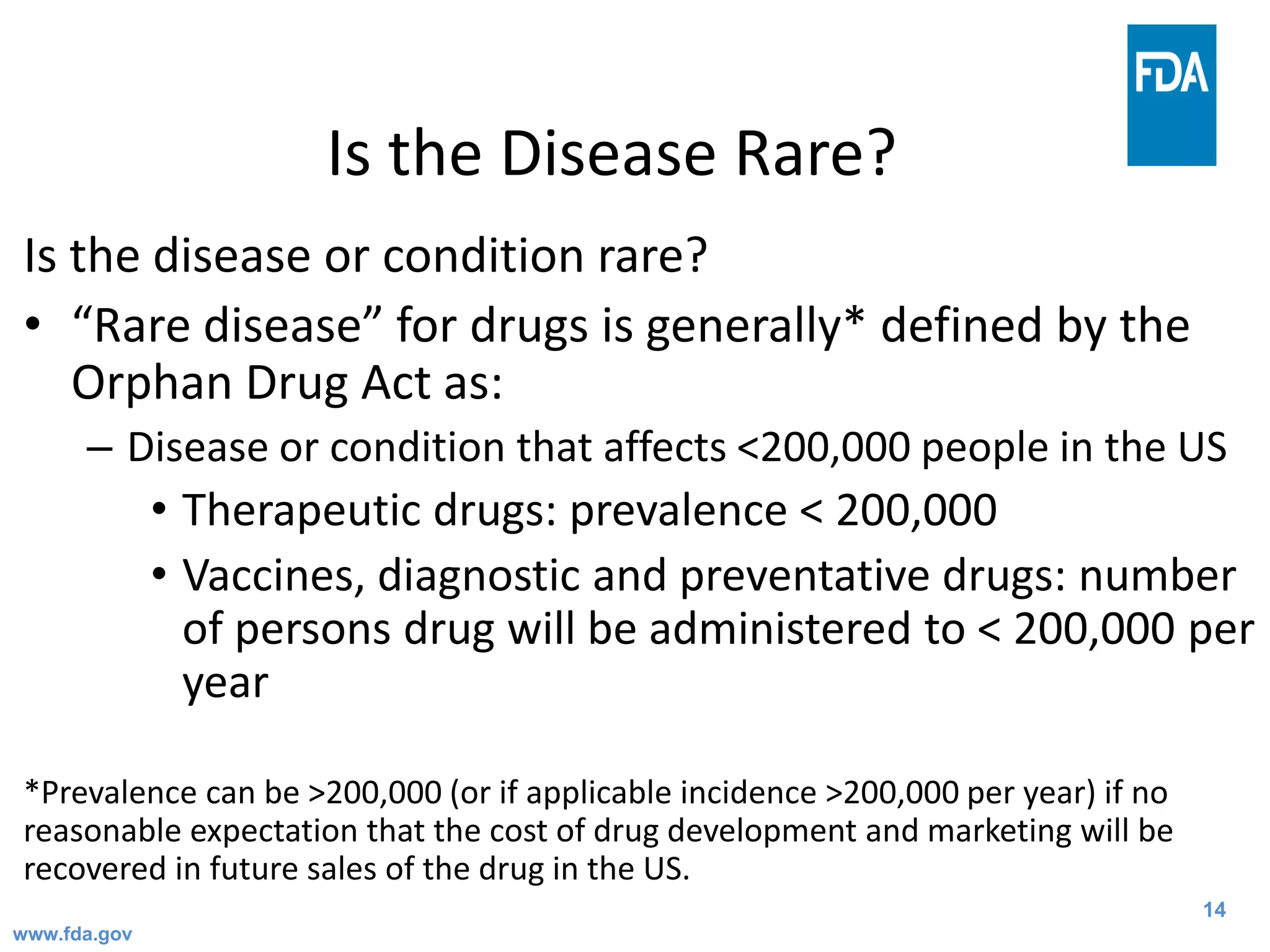 FDA

Is the Disease Rare?

Is the disease or condition rare?

• “Rare disease” for drugs is generally* defined by the Orphan Drug Act as:
  – Disease or condition that affects <200,000 people in the US
    • Therapeutic drugs: prevalence < 200,000
    • Vaccines, diagnostic and preventative drugs: number of persons drug will be administered to < 200,000 per year

*Prevalence can be >200,000 (or if applicable incidence >200,000 per year) if no reasonable expectation that the cost of drug development and marketing will be recovered in future sales of the drug in the US.

14

www.fda.gov